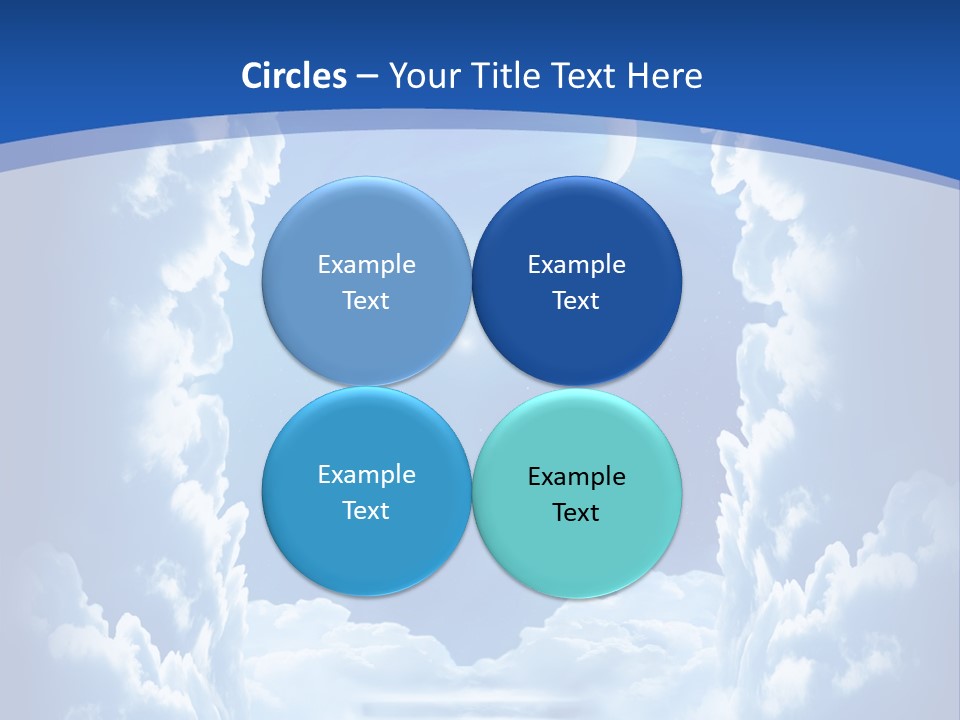 Circles – Your Title Text Here

Example Text

Example Text

Example Text

Example Text